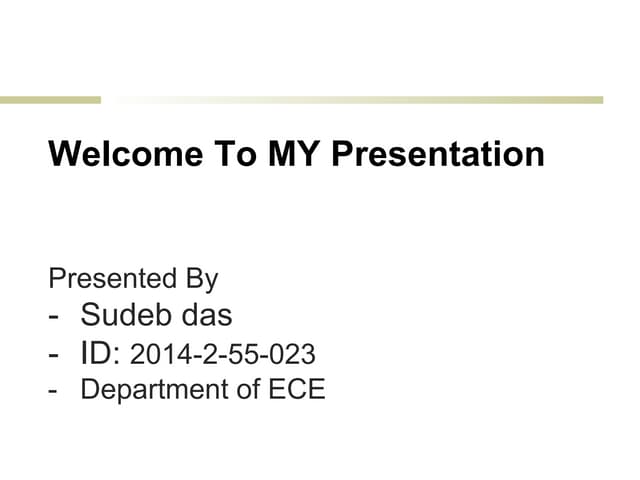 Welcome To MY Presentation

Presented By
- Sudeb das
- ID: 2014-2-55-023
- Department of ECE